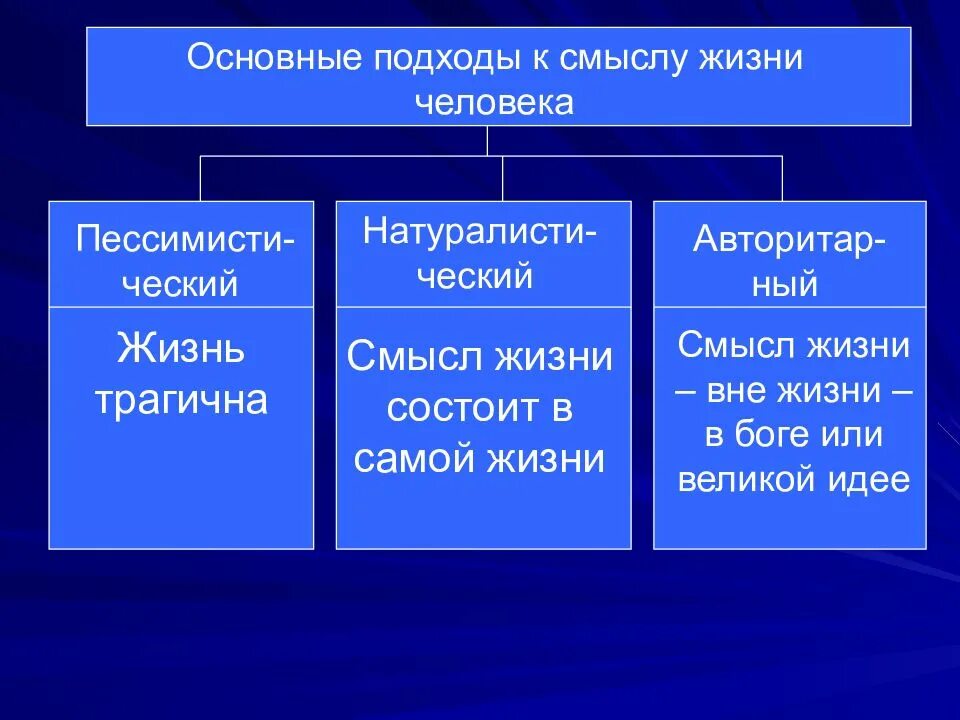 Основные подходы к смыслу жизни человека

Пессимистический

Жизнь трагична

Натуралистический

Смысл жизни состоит в самой жизни

Авторитарный

Смысл жизни – вне жизни – в боге или великой идее